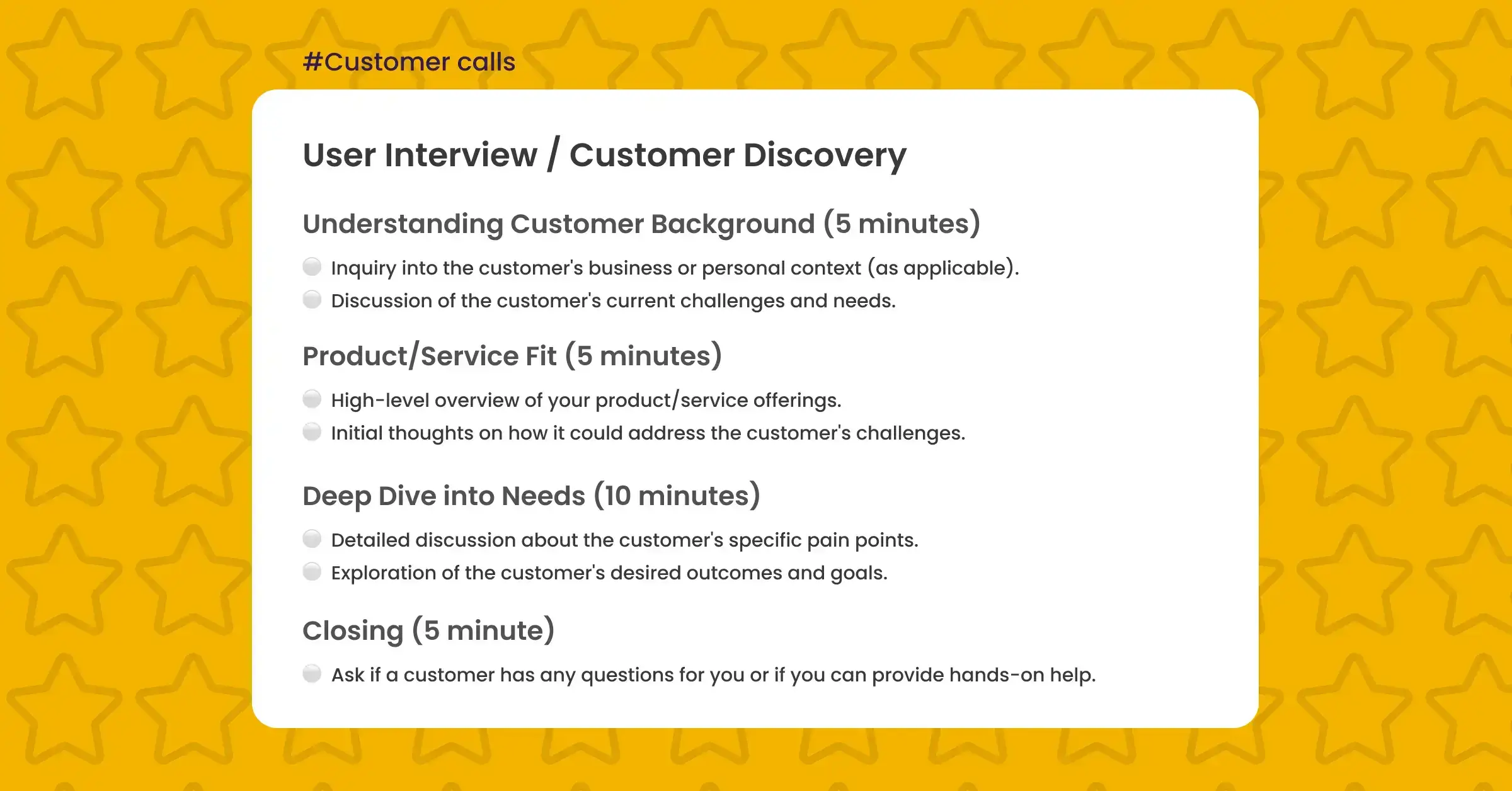 #Customer calls

User Interview / Customer Discovery

Understanding Customer Background (5 minutes)

Inquiry into the customer's business or personal context (as applicable).
Discussion of the customer's current challenges and needs.

Product/Service Fit (5 minutes)

High-level overview of your product/service offerings.
Initial thoughts on how it could address the customer's challenges.

Deep Dive into Needs (10 minutes)

Detailed discussion about the customer's specific pain points.
Exploration of the customer's desired outcomes and goals.

Closing (5 minute)

Ask if a customer has any questions for you or if you can provide hands-on help.